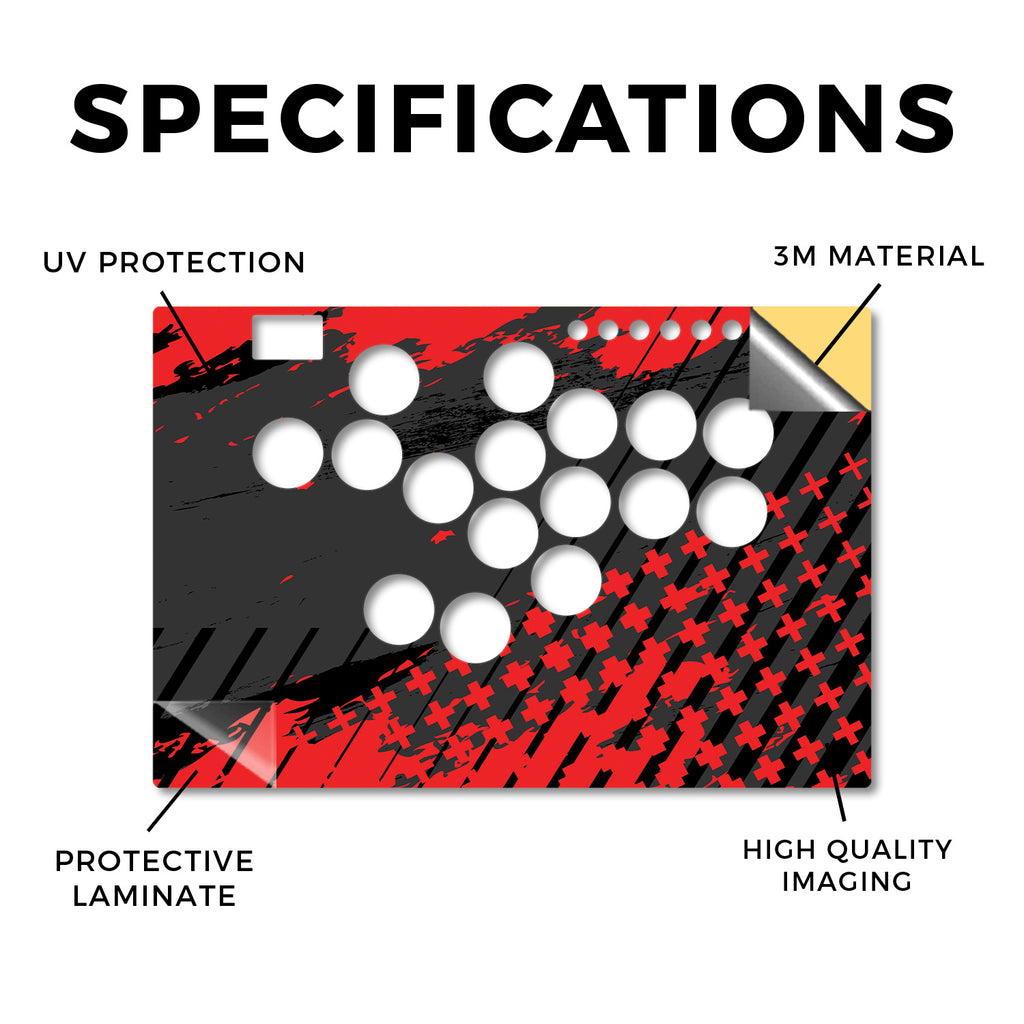 SPECIFICATIONS

UV PROTECTION

3M MATERIAL

PROTECTIVE LAMINATE

HIGH QUALITY IMAGING